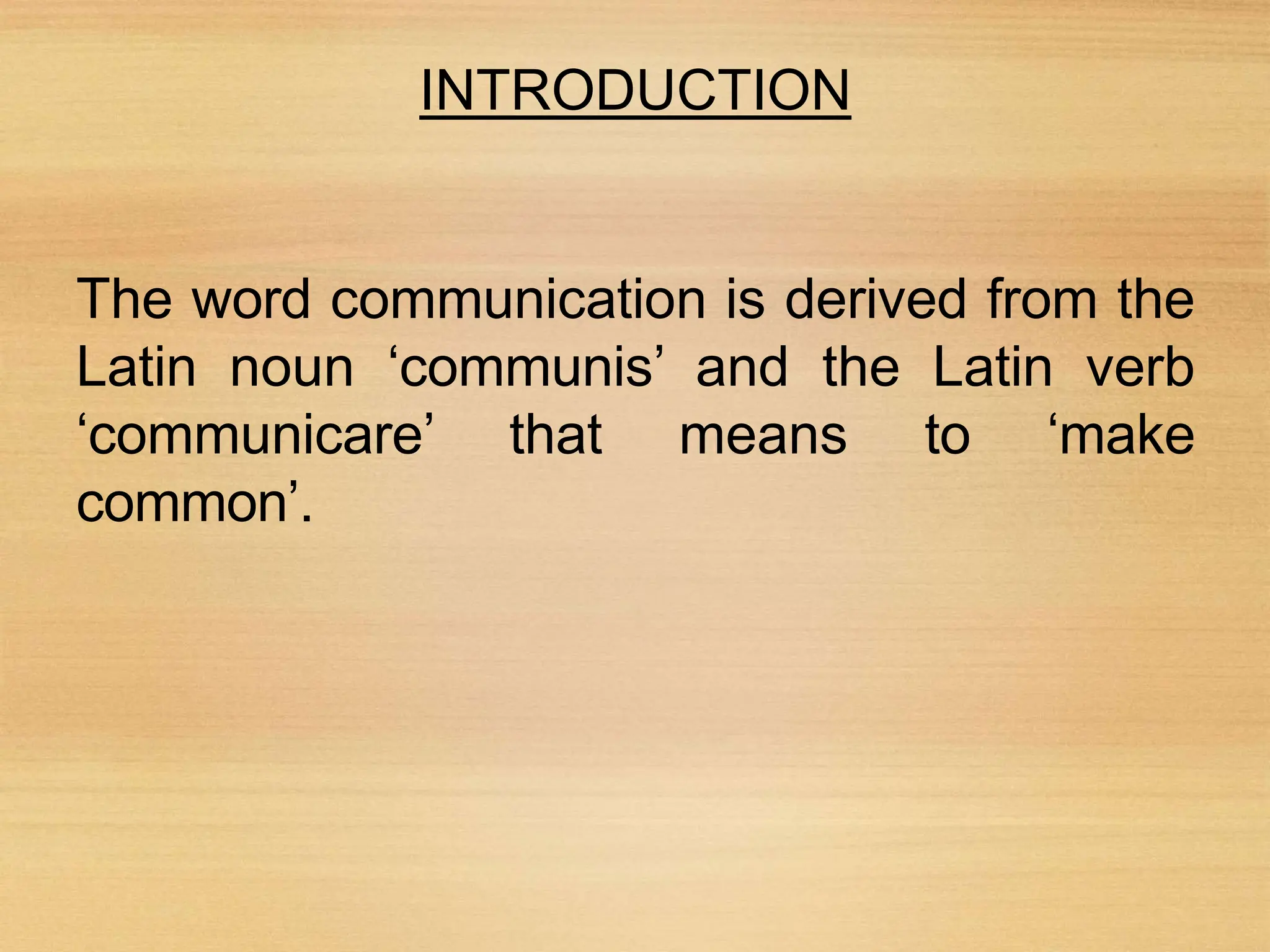 INTRODUCTION

The word communication is derived from the Latin noun ‘communis’ and the Latin verb ‘communicare’ that means to ‘make common’.